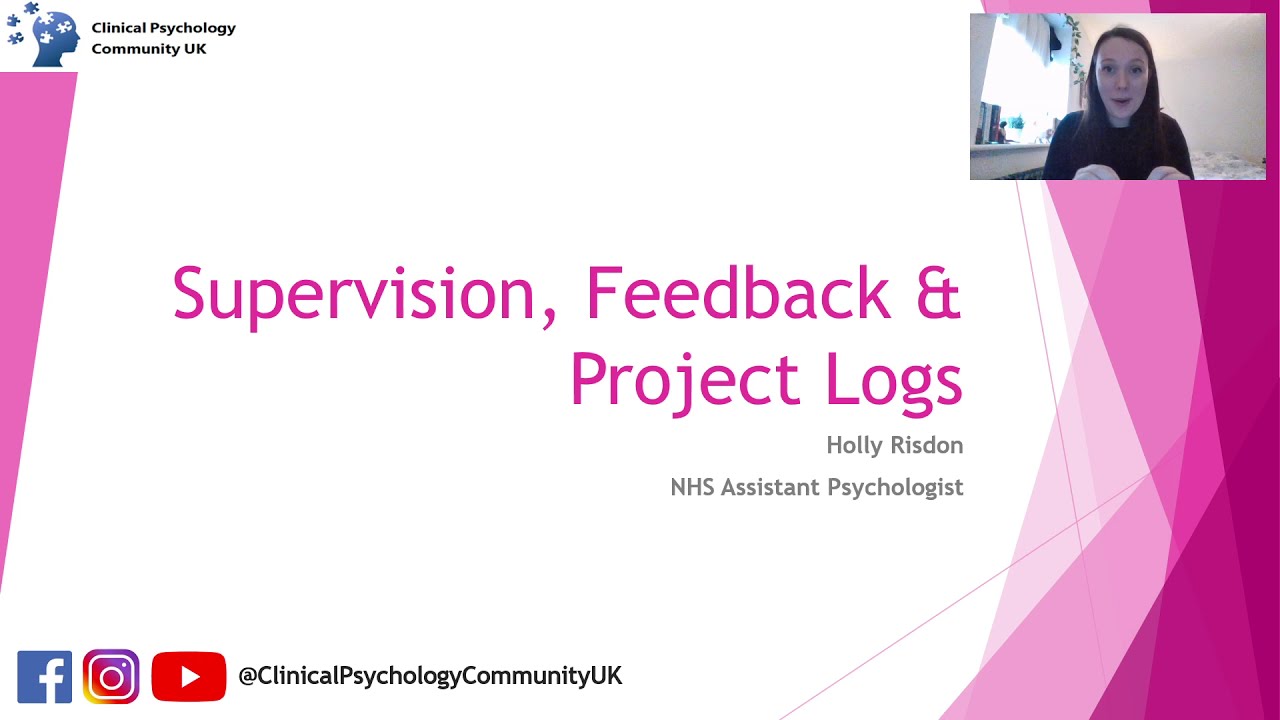 Clinical Psychology Community UK

Supervision, Feedback & Project Logs

Holly Risdon

NHS Assistant Psychologist

@ClinicalPsychologyCommunityUK